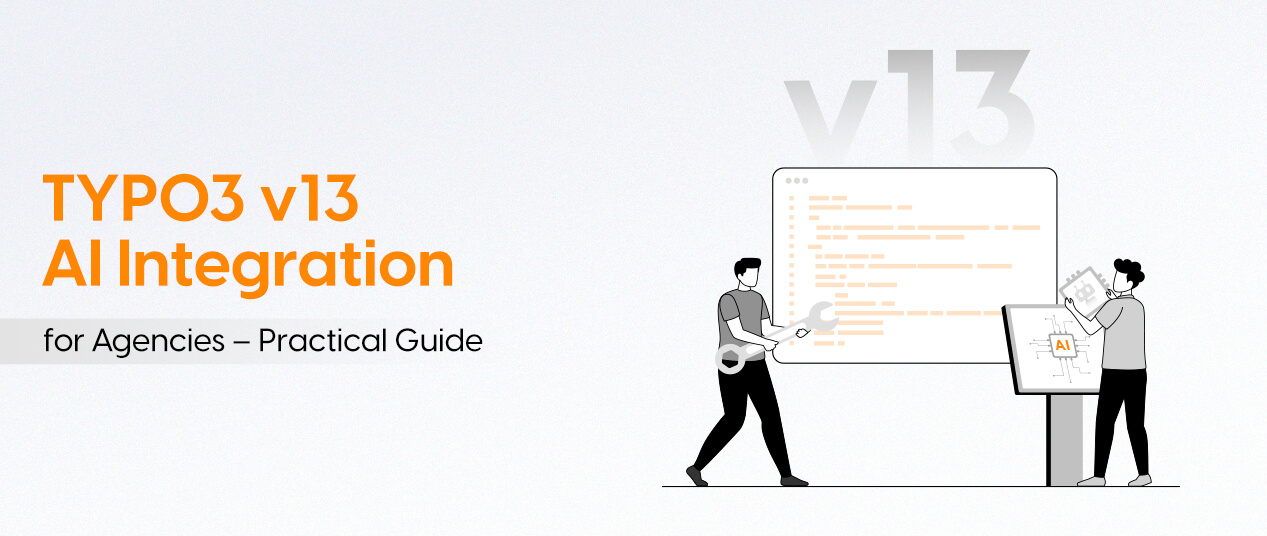 TYPO3 v13
AI Integration

for Agencies – Practical Guide

v13

AI